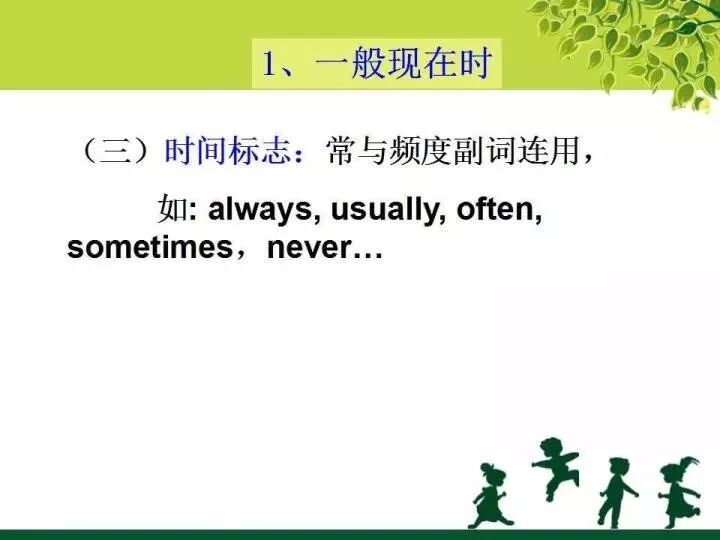 1、一般现在时

（三）时间标志：常与频度副词连用，

如: always, usually, often, sometimes，never…